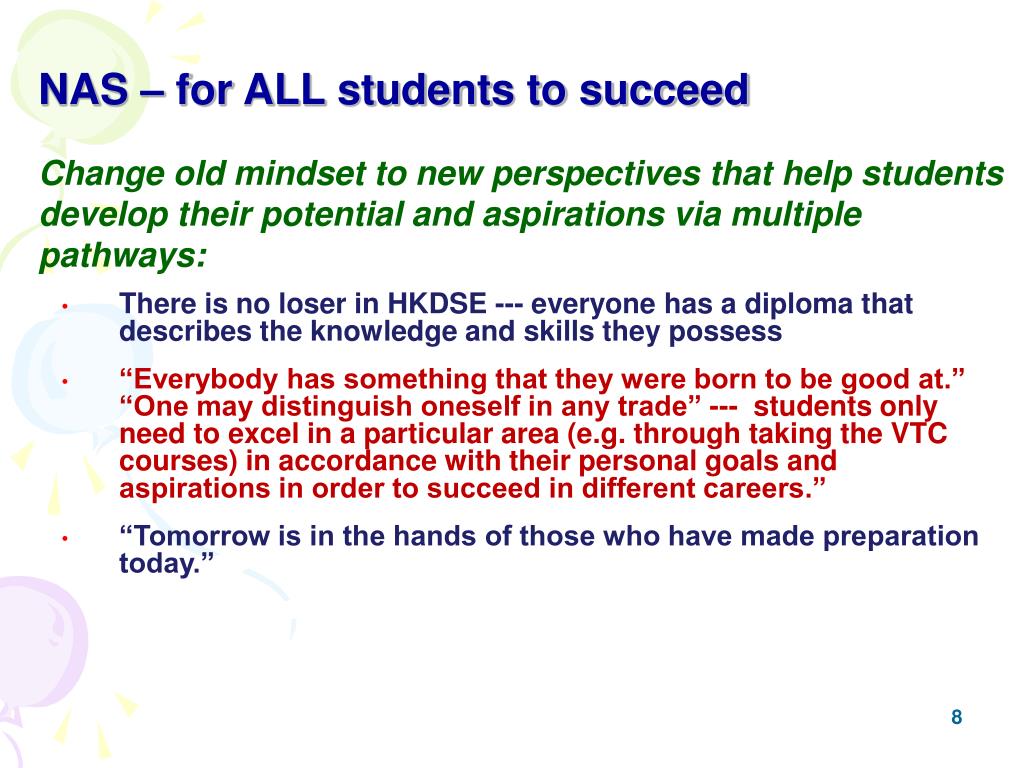 NAS – for ALL students to succeed

Change old mindset to new perspectives that help students develop their potential and aspirations via multiple pathways:

• There is no loser in HKDSE --- everyone has a diploma that describes the knowledge and skills they possess

• “Everybody has something that they were born to be good at.” “One may distinguish oneself in any trade” --- students only need to excel in a particular area (e.g. through taking the VTC courses) in accordance with their personal goals and aspirations in order to succeed in different careers.”

• “Tomorrow is in the hands of those who have made preparation today.”

8